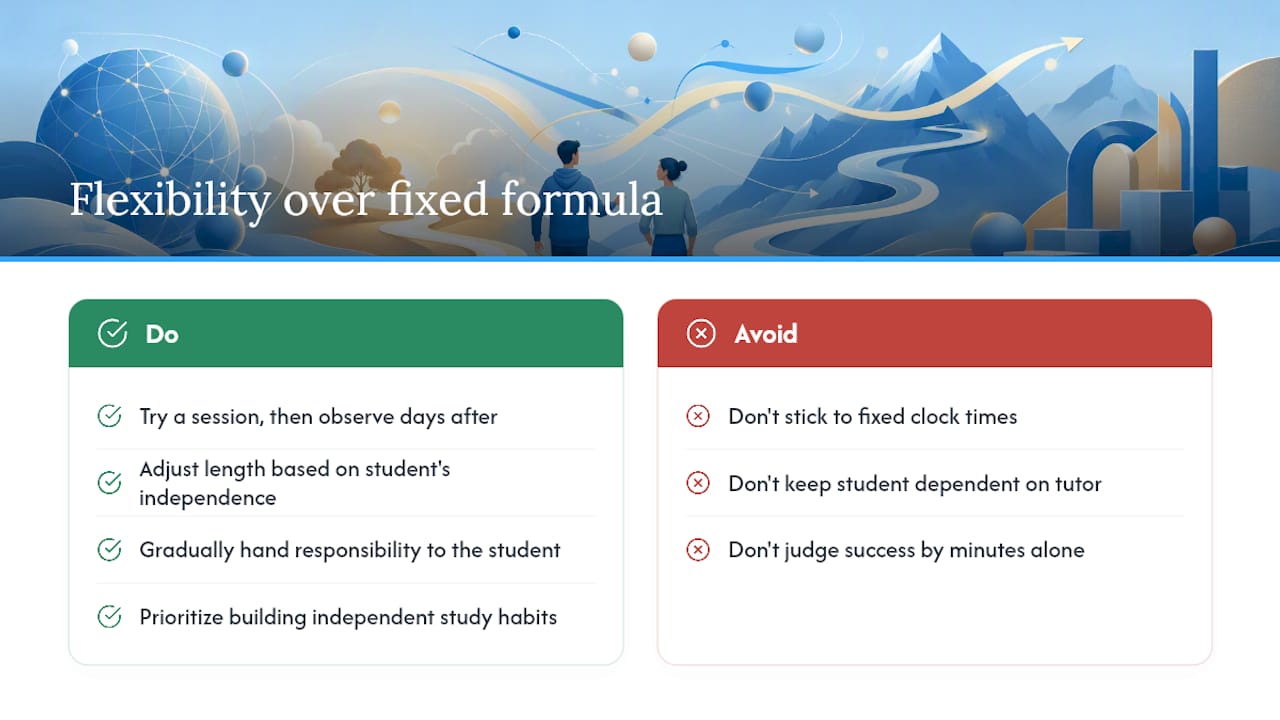 Flexibility over fixed formula

Do

Try a session, then observe days after

Adjust length based on student's independence

Gradually hand responsibility to the student

Prioritize building independent study habits

Avoid

Don't stick to fixed clock times

Don't keep student dependent on tutor

Don't judge success by minutes alone